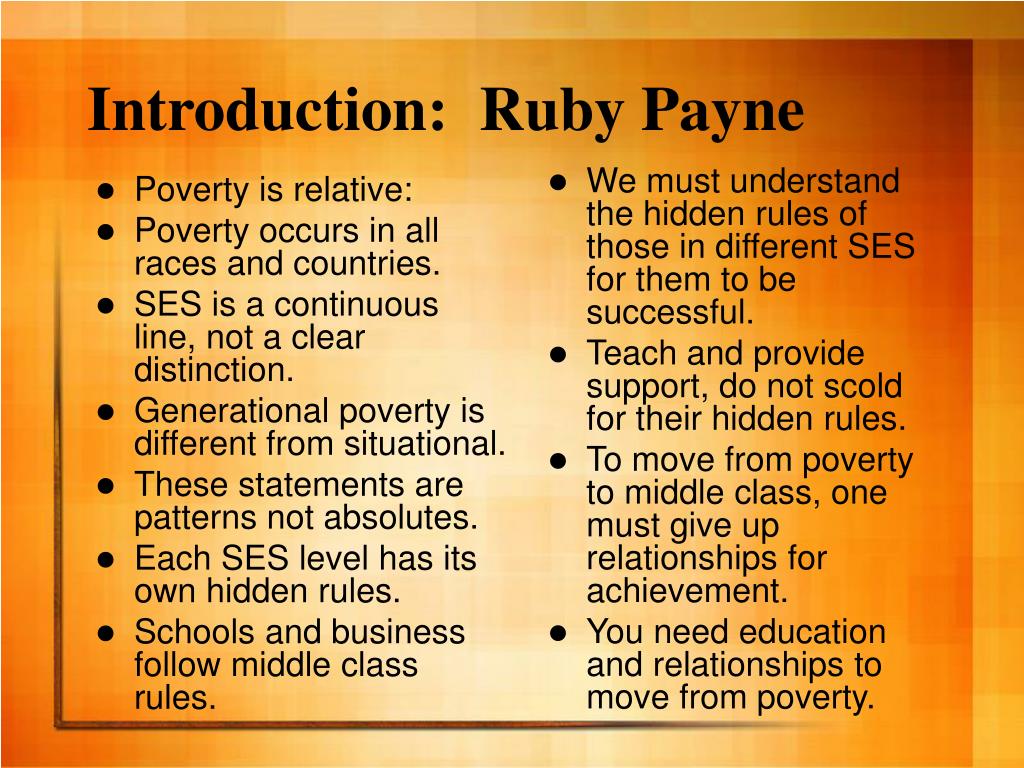 Introduction:  Ruby Payne

- Poverty is relative:
- Poverty occurs in all races and countries.
- SES is a continuous line, not a clear distinction.
- Generational poverty is different from situational.
- These statements are patterns not absolutes.
- Each SES level has its own hidden rules.
- Schools and business follow middle class rules.

- We must understand the hidden rules of those in different SES for them to be successful.
- Teach and provide support, do not scold for their hidden rules.
- To move from poverty to middle class, one must give up relationships for achievement.
- You need education and relationships to move from poverty.